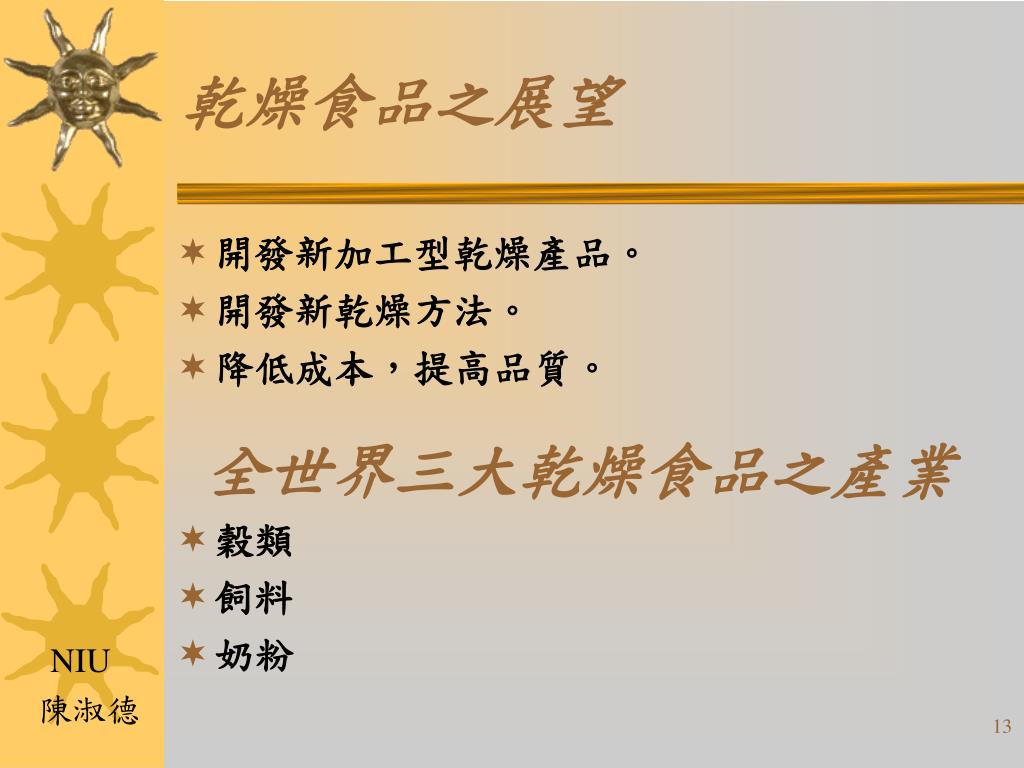 乾燥食品之展望

開發新加工型乾燥產品。
開發新乾燥方法。
降低成本，提高品質。

全世界三大乾燥食品之產業

穀類
飼料
奶粉

NIU
陳淑德

13